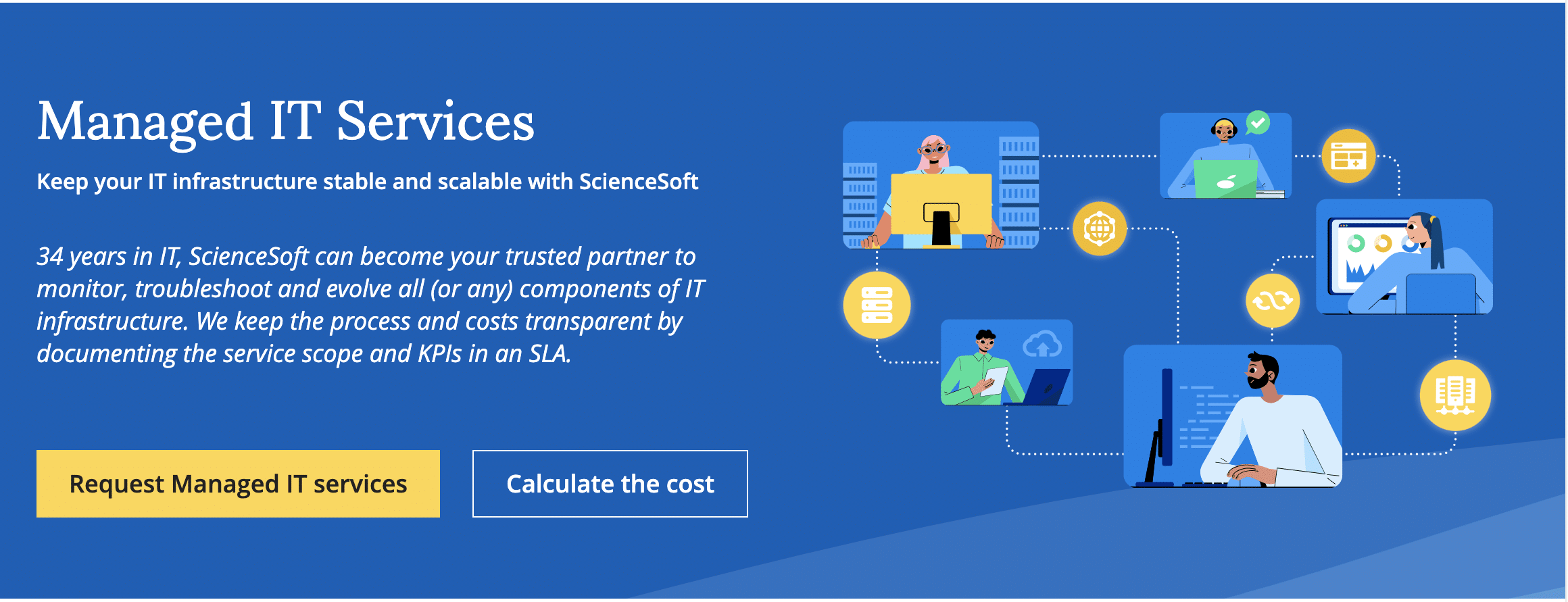 Managed IT Services

Keep your IT infrastructure stable and scalable with ScienceSoft

34 years in IT, ScienceSoft can become your trusted partner to monitor, troubleshoot and evolve all (or any) components of IT infrastructure. We keep the process and costs transparent by documenting the service scope and KPIs in an SLA.

Request Managed IT services

Calculate the cost